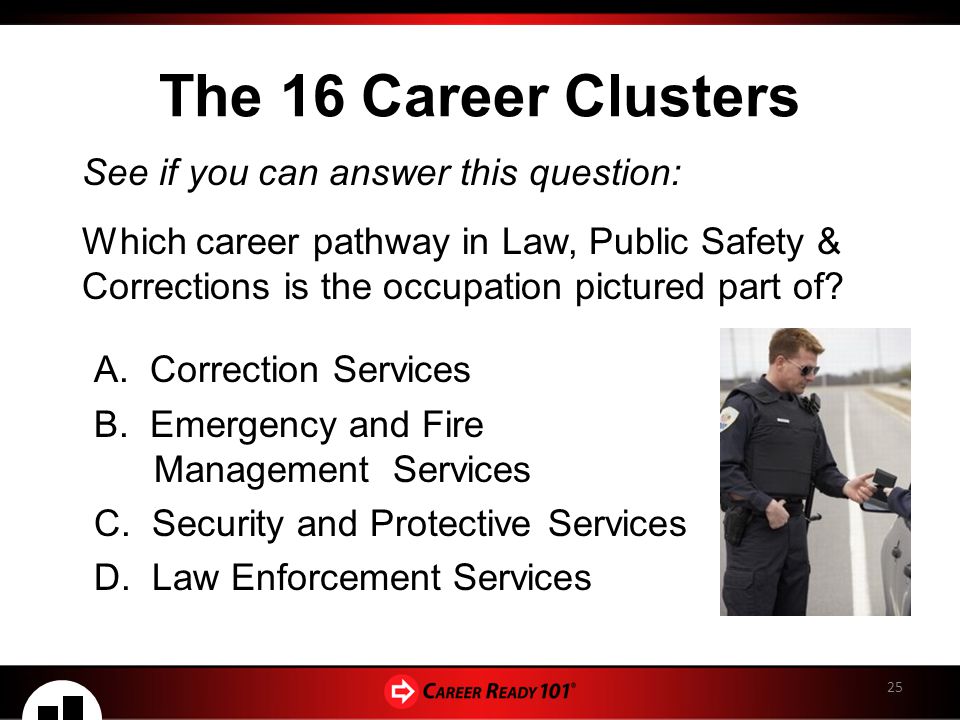 The 16 Career Clusters

See if you can answer this question:

Which career pathway in Law, Public Safety & Corrections is the occupation pictured part of?

A. Correction Services
B. Emergency and Fire Management Services
C. Security and Protective Services
D. Law Enforcement Services

CAREER READY 101®

25